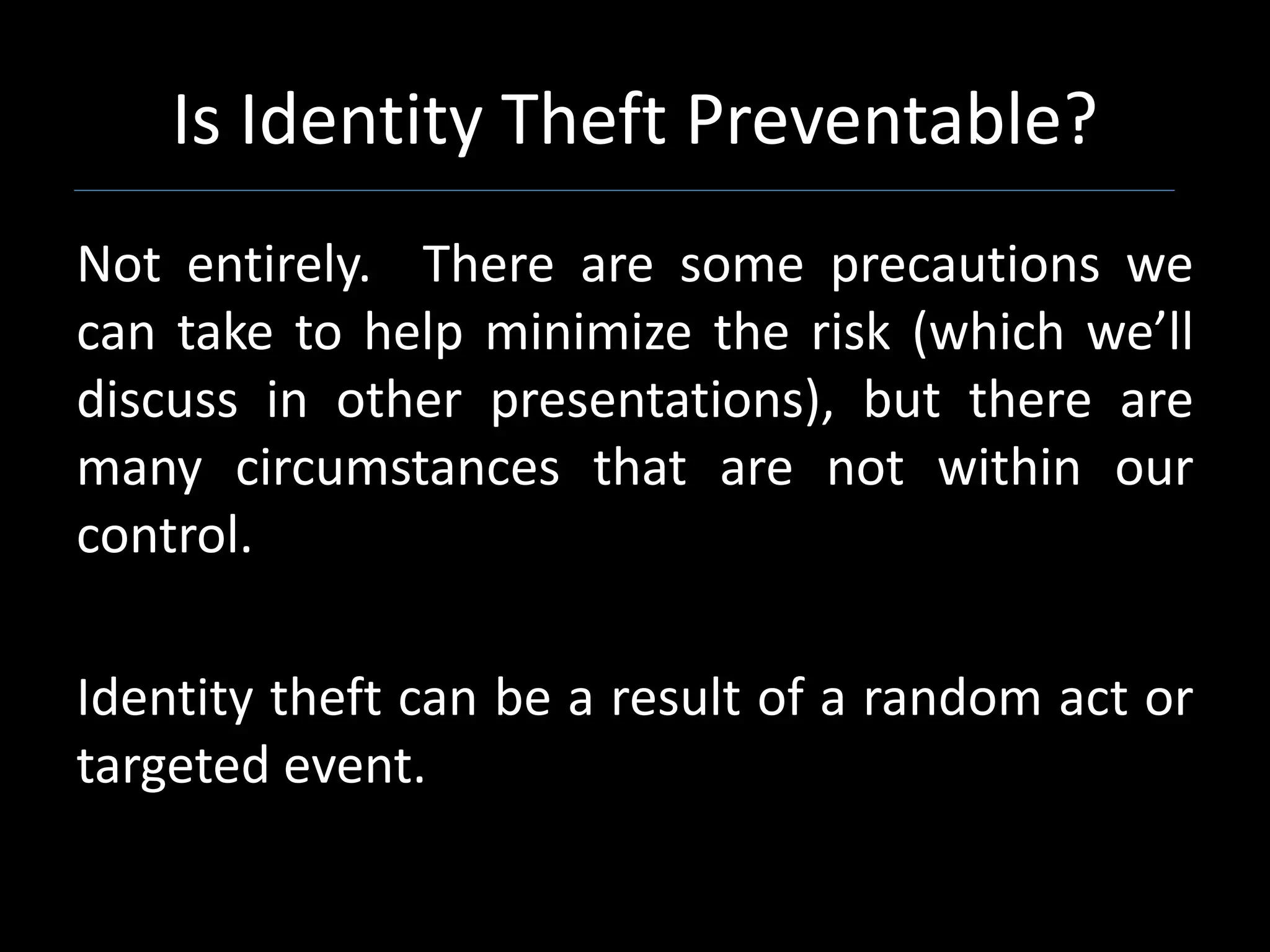 Is Identity Theft Preventable?

Not entirely. There are some precautions we can take to help minimize the risk (which we’ll discuss in other presentations), but there are many circumstances that are not within our control.

Identity theft can be a result of a random act or targeted event.